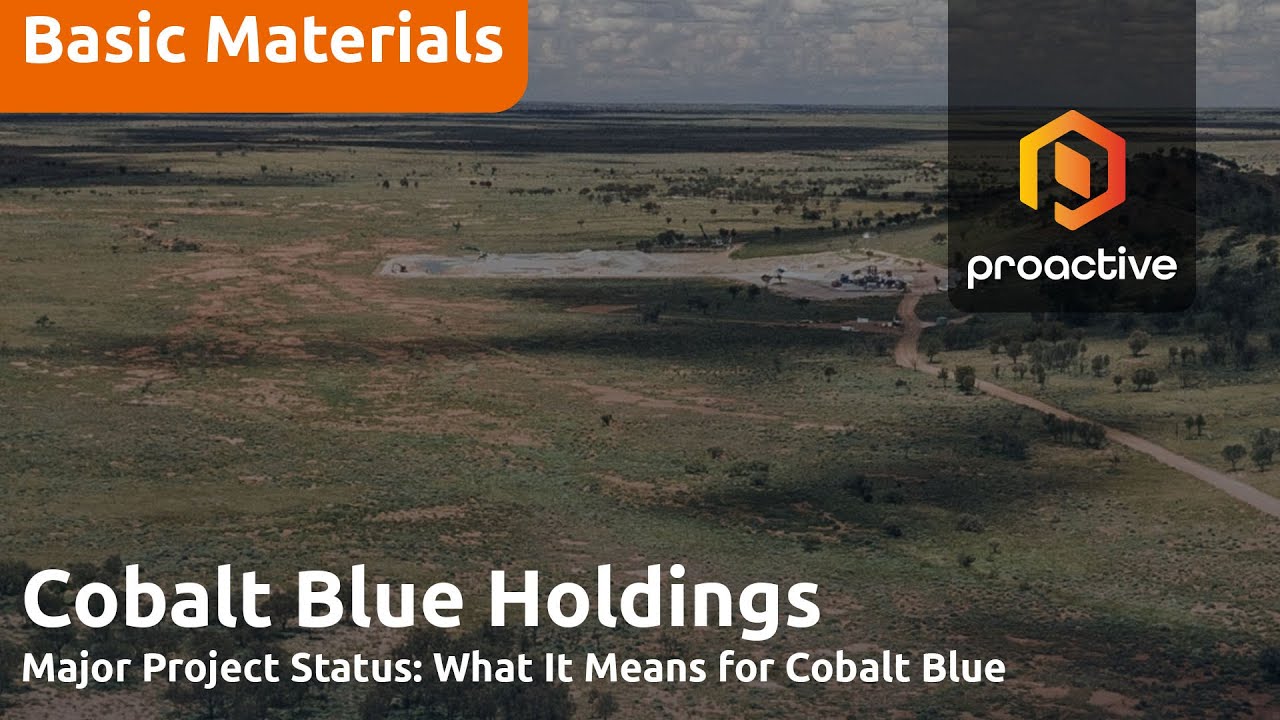 Basic Materials

proactive

Cobalt Blue Holdings

Major Project Status: What It Means for Cobalt Blue